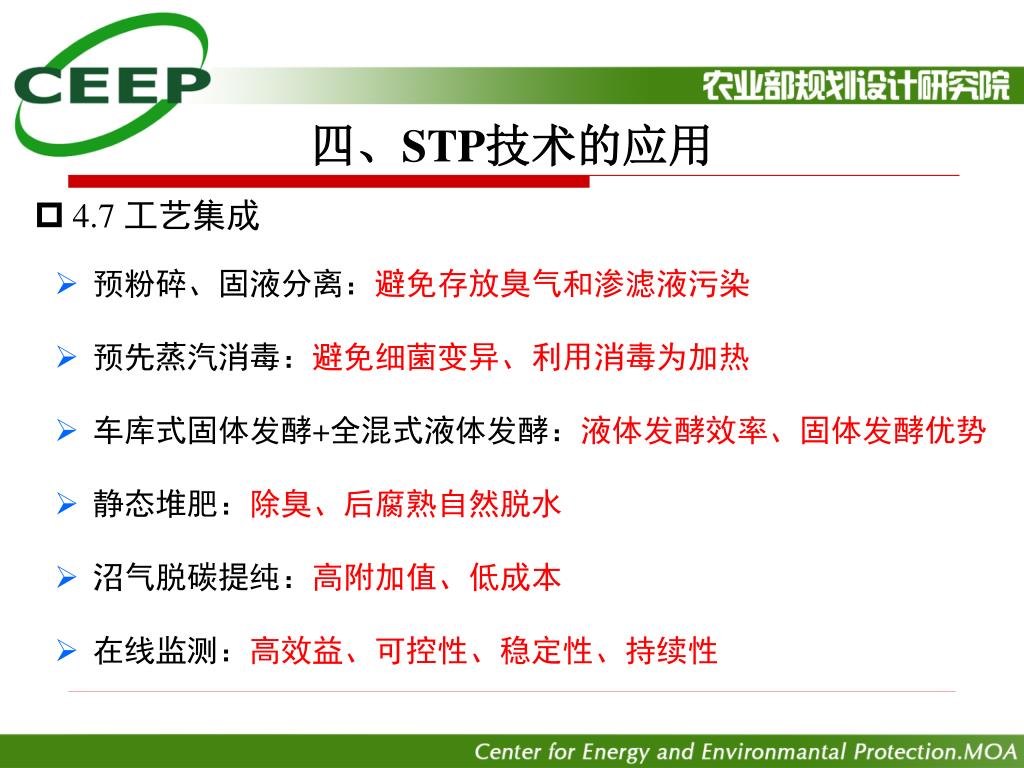 CEEP

农业部规划设计研究院

四、STP技术的应用

4.7 工艺集成

预粉碎、固液分离：避免存放臭气和渗滤液污染

预先蒸汽消毒：避免细菌变异、利用消毒为加热

车库式固体发酵+全混式液体发酵：液体发酵效率、固体发酵优势

静态堆肥：除臭、后腐熟自然脱水

沼气脱碳提纯：高附加值、低成本

在线监测：高效益、可控性、稳定性、持续性

Center for Energy and Environmantal Protection.MOA